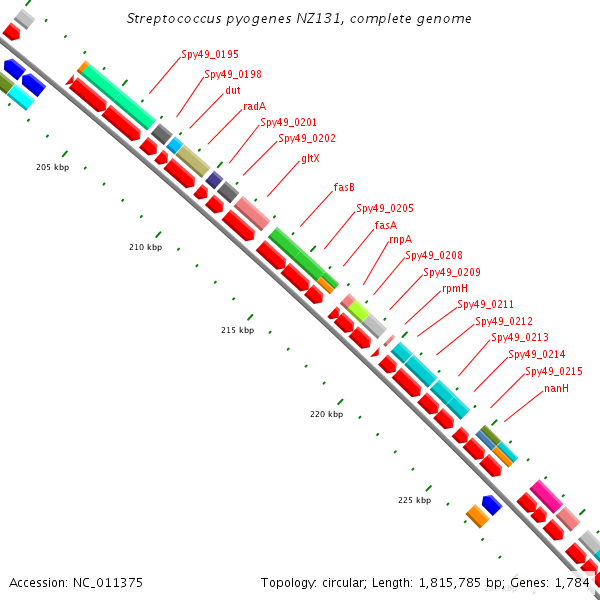 Streptococcus pyogenes NZ131, complete genome

Spy49_0195
Spy49_0198
dut
radA
Spy49_0201
Spy49_0202
gltX
fasB
Spy49_0205
fasA
rnpA
Spy49_0208
Spy49_0209
rpmH
Spy49_0211
Spy49_0212
Spy49_0213
Spy49_0214
Spy49_0215
nanH

205 kbp
210 kbp
215 kbp
220 kbp
225 kbp

Accession: NC_011375

Topology: circular; Length: 1,815,785 bp; Genes: 1,784